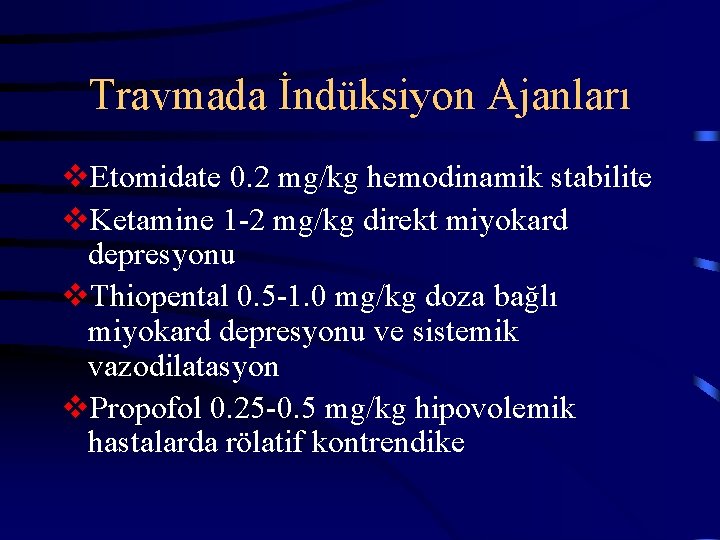 Travmada İndüksiyon Ajanları

❖Etomidate 0.2 mg/kg hemodinamik stabilite

❖Ketamine 1-2 mg/kg direkt miyokard depresyonu

❖Thiopental 0.5-1.0 mg/kg doza bağlı miyokard depresyonu ve sistemik vazodilatasyon

❖Propofol 0.25-0.5 mg/kg hipovolemik hastalarda rölatif kontrendike